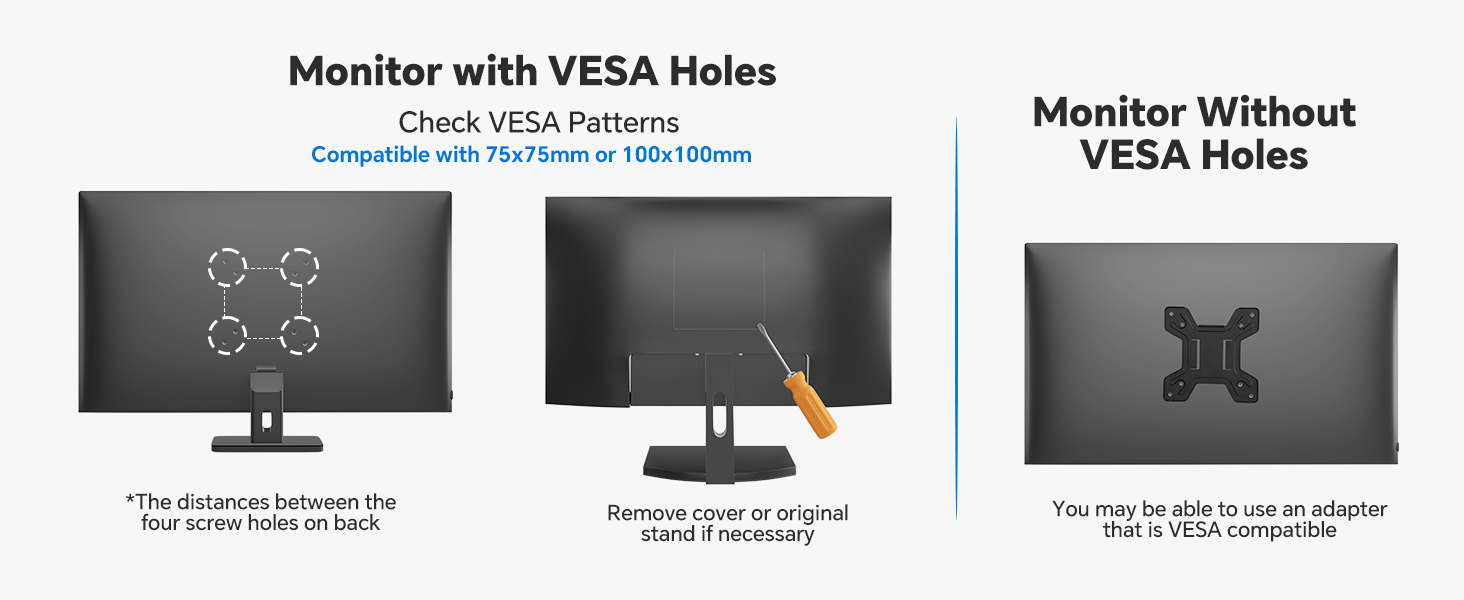 Monitor with VESA Holes

Check VESA Patterns

Compatible with 75x75mm or 100x100mm

*The distances between the four screw holes on back

Remove cover or original stand if necessary

Monitor Without VESA Holes

You may be able to use an adapter that is VESA compatible